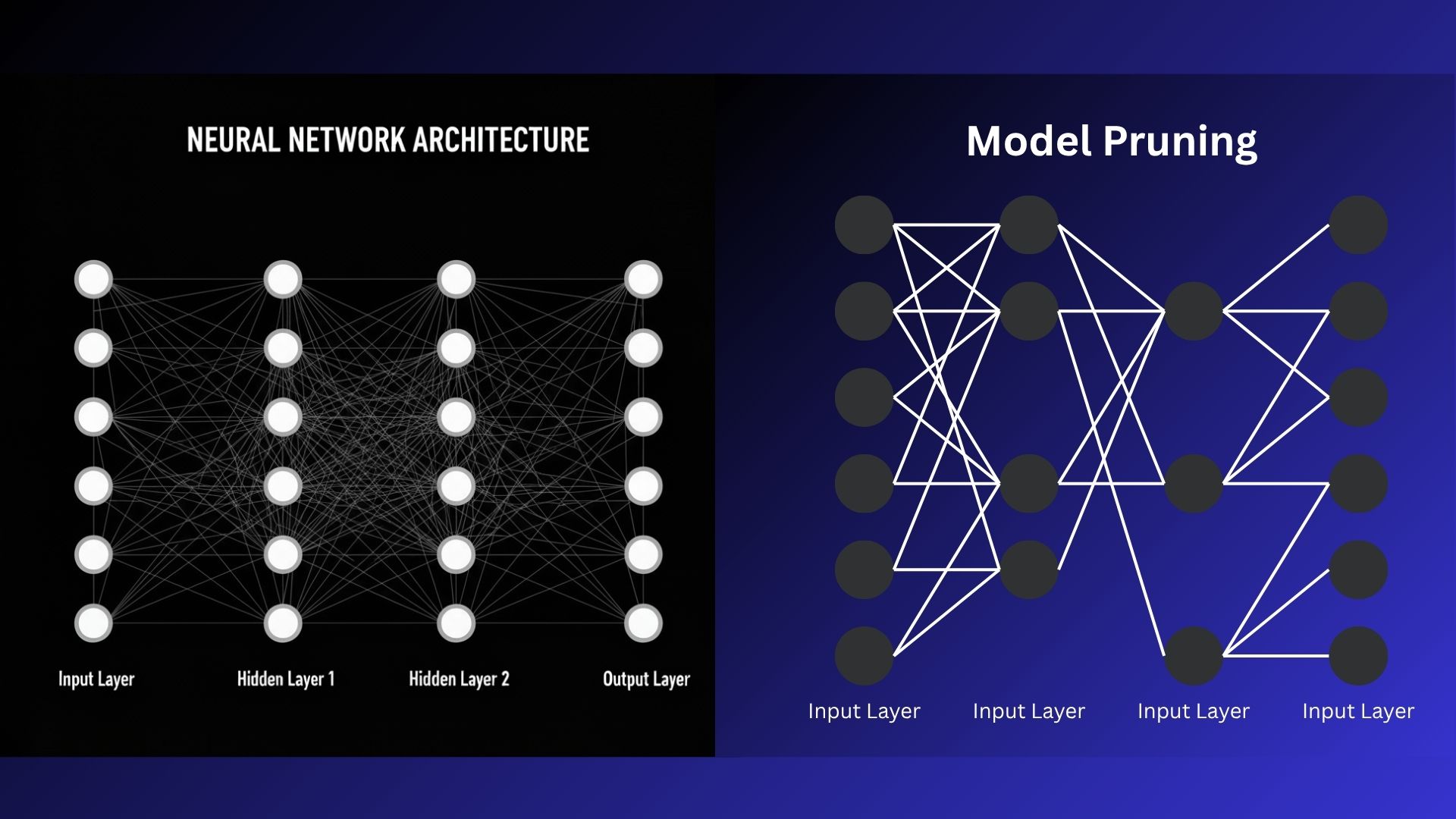 NEURAL NETWORK ARCHITECTURE

Input Layer
Hidden Layer 1
Hidden Layer 2
Output Layer

Model Pruning

Input Layer
Input Layer
Input Layer
Input Layer